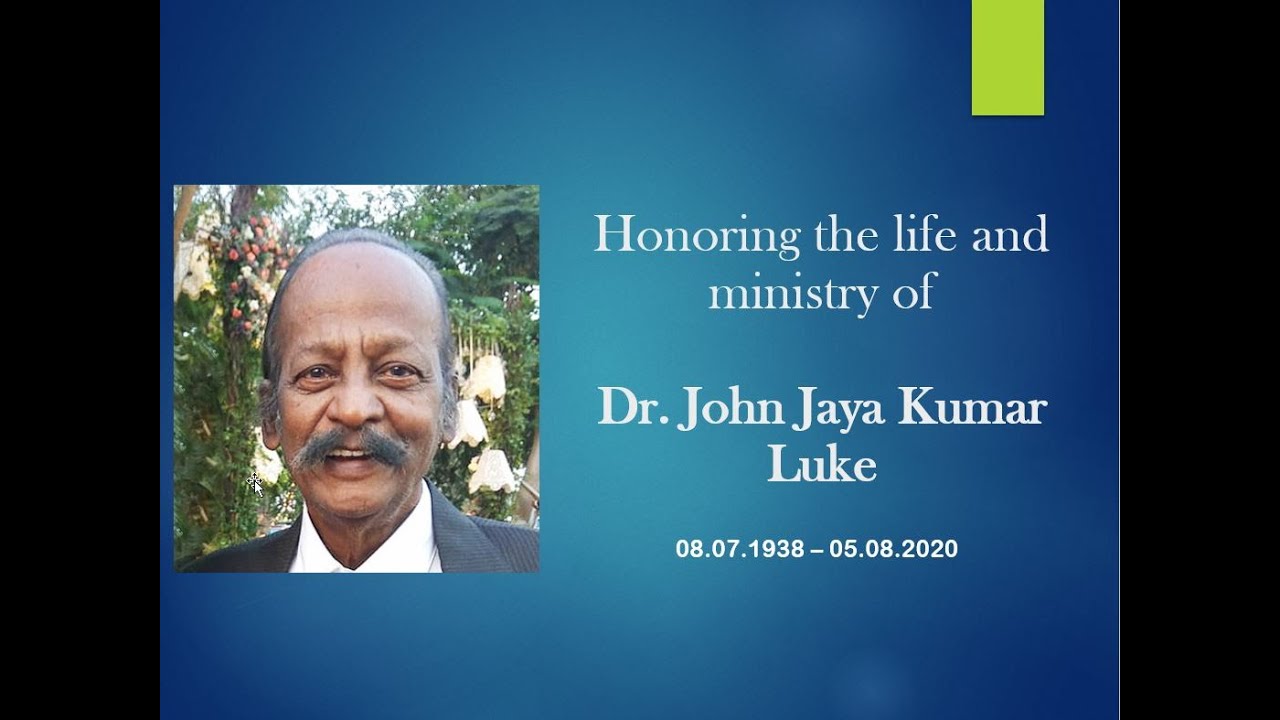 Honoring the life and ministry of

Dr. John Jaya Kumar Luke

08.07.1938 – 05.08.2020